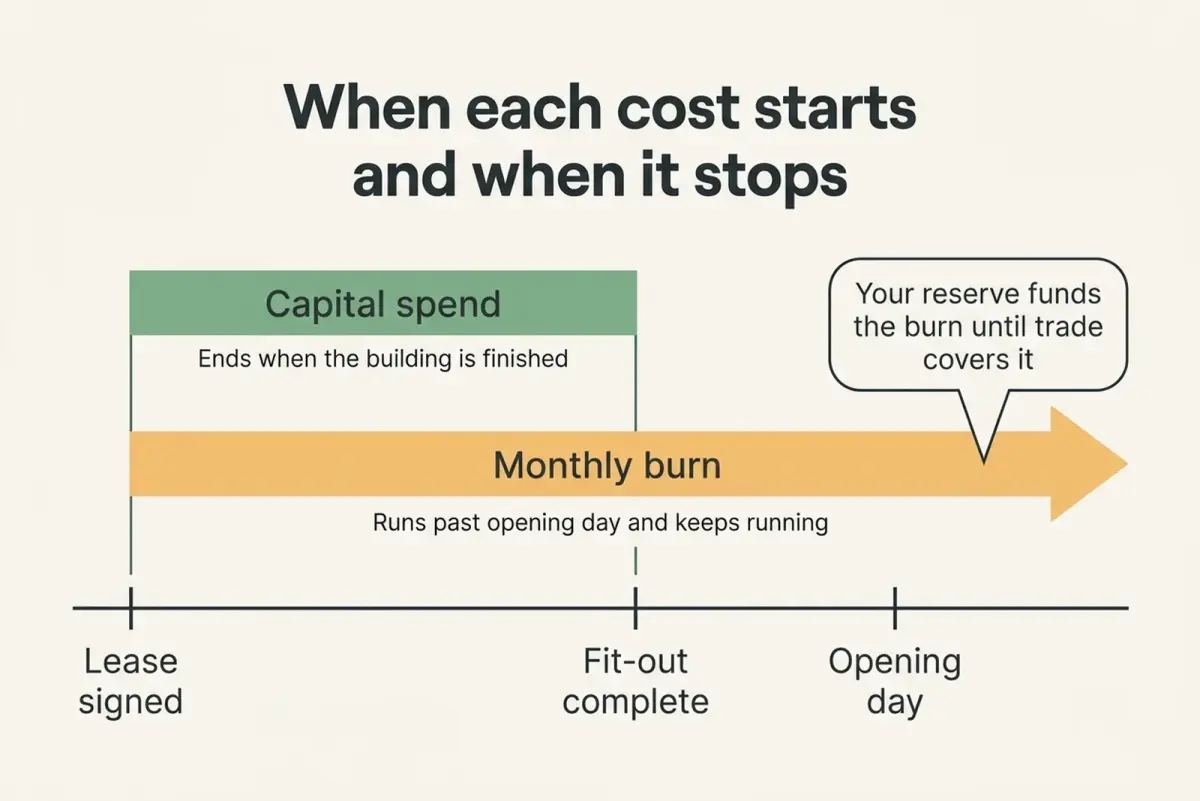 When each cost starts and when it stops

Capital spend

Ends when the building is finished

Your reserve funds the burn until trade covers it

Monthly burn

Runs past opening day and keeps running

Lease signed

Fit-out complete

Opening day